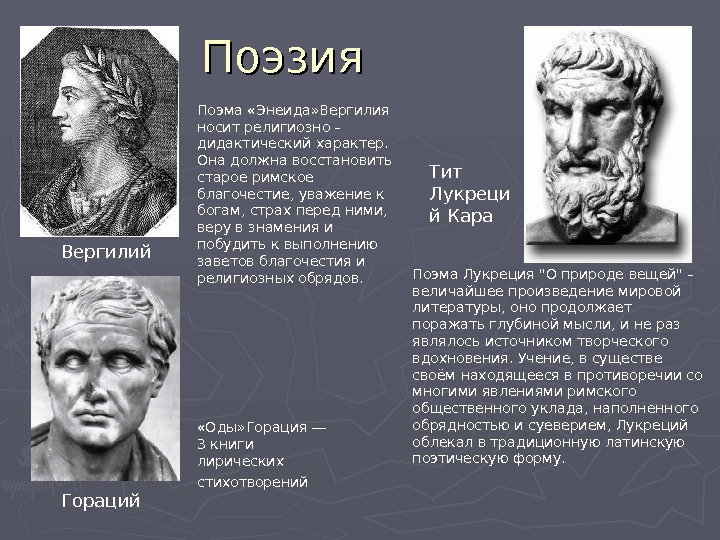 Поэзия

Поэма «Энеида»Вергилия носит религиозно – дидактический характер. Она должна восстановить старое римское благочестие, уважение к богам, страх перед ними, веру в знамения и побудить к выполнению заветов благочестия и религиозных обрядов.

Вергилий

Тит Лукреций Кара

Поэма Лукреция "О природе вещей" – величайшее произведение мировой литературы, оно продолжает поражать глубиной мысли, и не раз являлось источником творческого вдохновения. Учение, в существе своём находящееся в противоречии со многими явлениями римского общественного уклада, наполненного обрядностью и суеверием, Лукреций облекал в традиционную латинскую поэтическую форму.

«Оды»Горация — 3 книги лирических стихотворений

Гораций